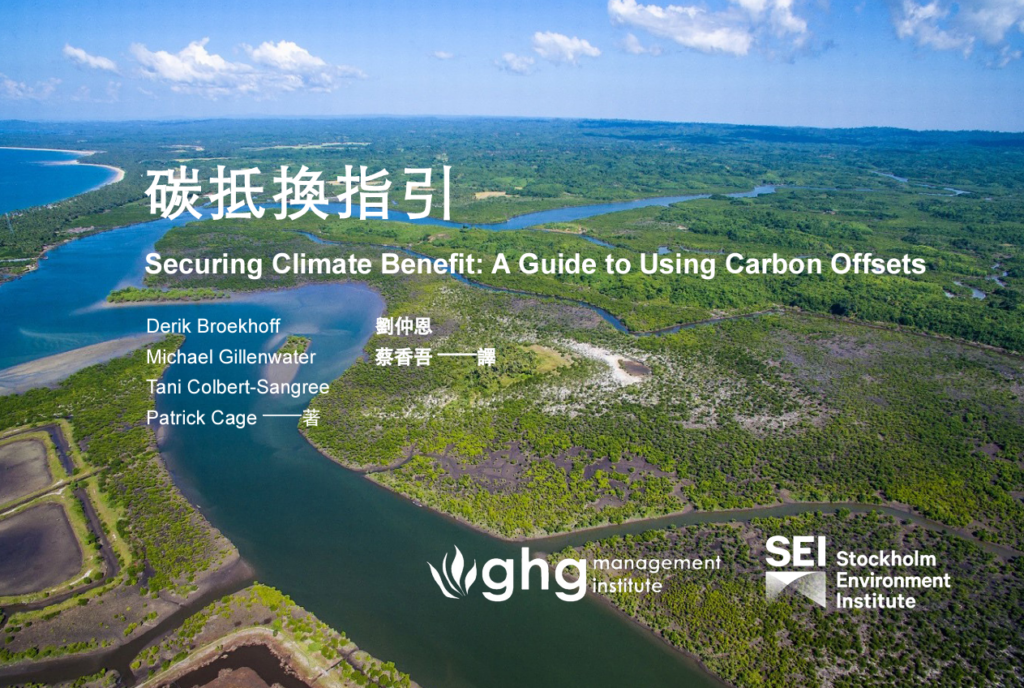 碳抵換指引

Securing Climate Benefit: A Guide to Using Carbon Offsets

Derik Broekhoff
Michael Gillenwater
Tani Colbert-Sangree
Patrick Cage ——著

劉仲恩
蔡香吾 ——譯

ghg management institute

SEI Stockholm Environment Institute